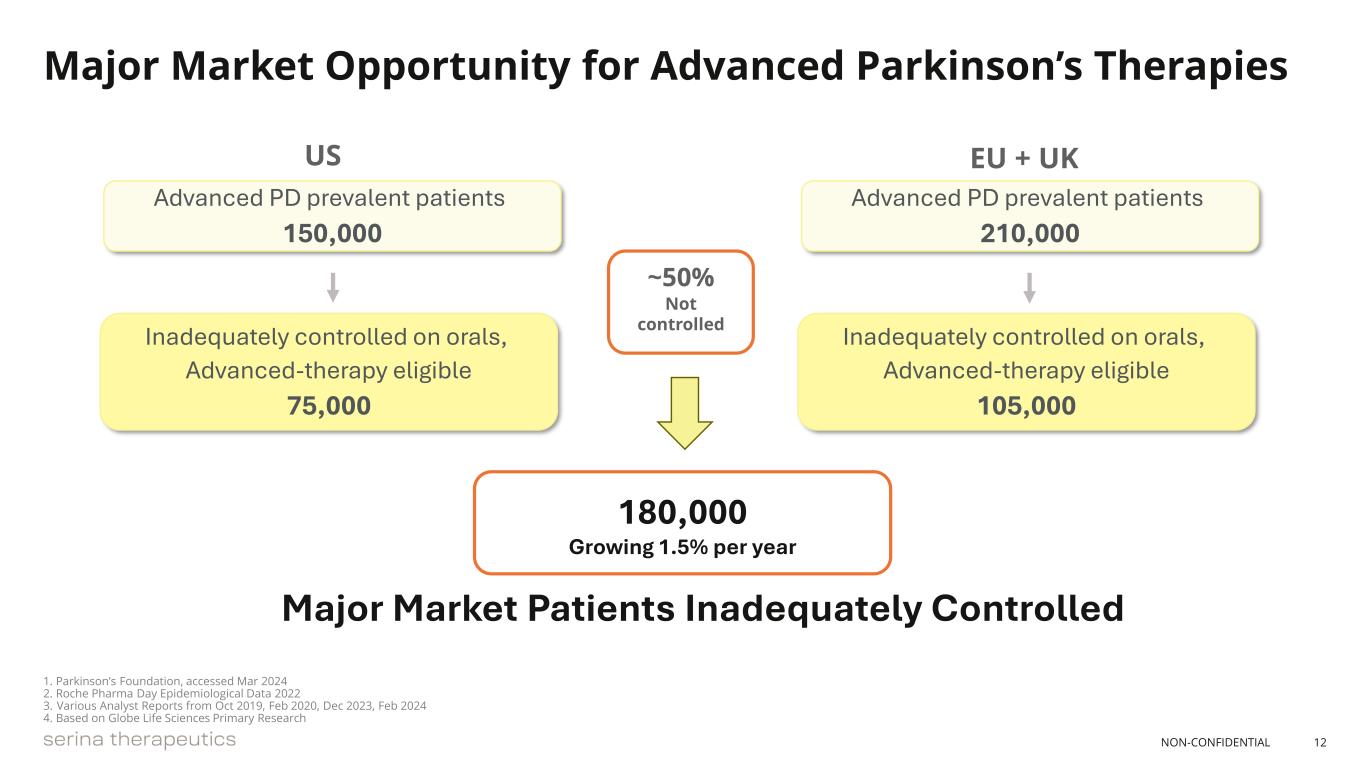 Major Market Opportunity for Advanced Parkinson's Therapies

US

Advanced PD prevalent patients
150,000

Inadequately controlled on orals, Advanced-therapy eligible
75,000

~50%
Not controlled

EU + UK

Advanced PD prevalent patients
210,000

Inadequately controlled on orals, Advanced-therapy eligible
105,000

180,000
Growing 1.5% per year

Major Market Patients Inadequately Controlled

1. Parkinson's Foundation, accessed Mar 2024
2. Roche Pharma Day Epidemiological Data 2022
3. Various Analyst Reports from Oct 2019, Feb 2020, Dec 2023, Feb 2024
4. Based on Globe Life Sciences Primary Research

serina therapeutics

NON-CONFIDENTIAL 12